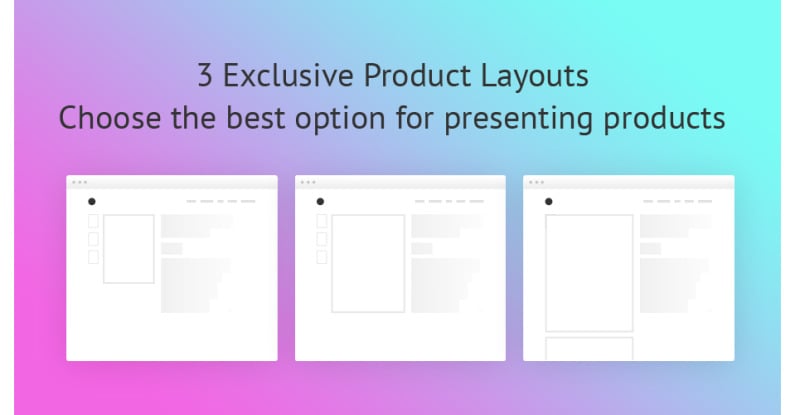 3 Exclusive Product Layouts
Choose the best option for presenting products